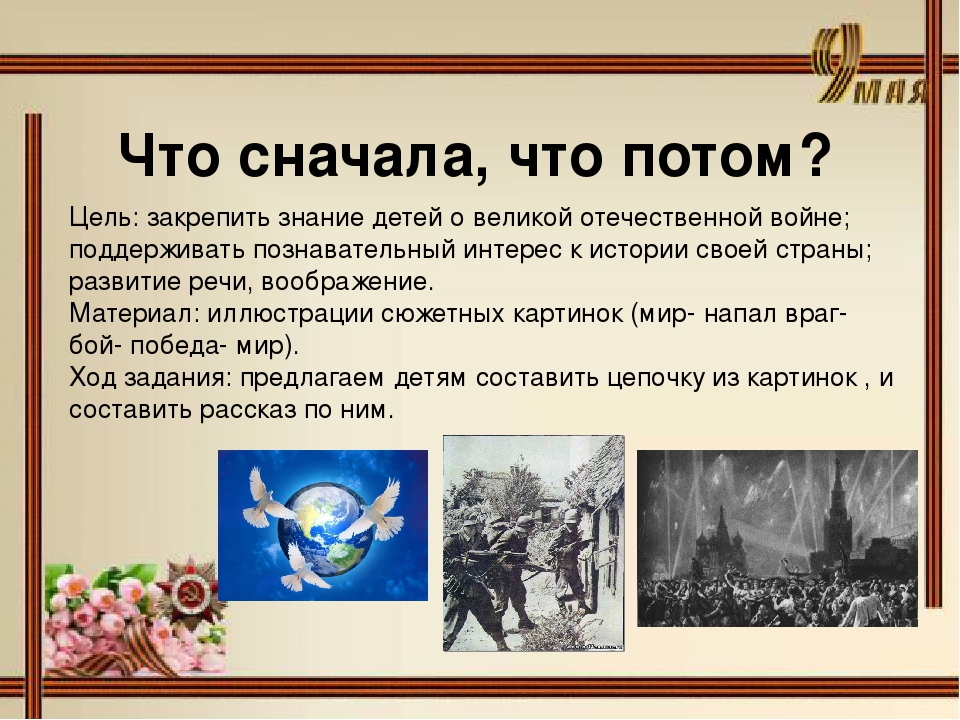 9 мая

Что сначала, что потом?

Цель: закрепить знание детей о великой отечественной войне; поддерживать познавательный интерес к истории своей страны; развитие речи, воображение.
Материал: иллюстрации сюжетных картинок (мир- напал враг- бой- победа- мир).
Ход задания: предлагаем детям составить цепочку из картинок , и составить рассказ по ним.